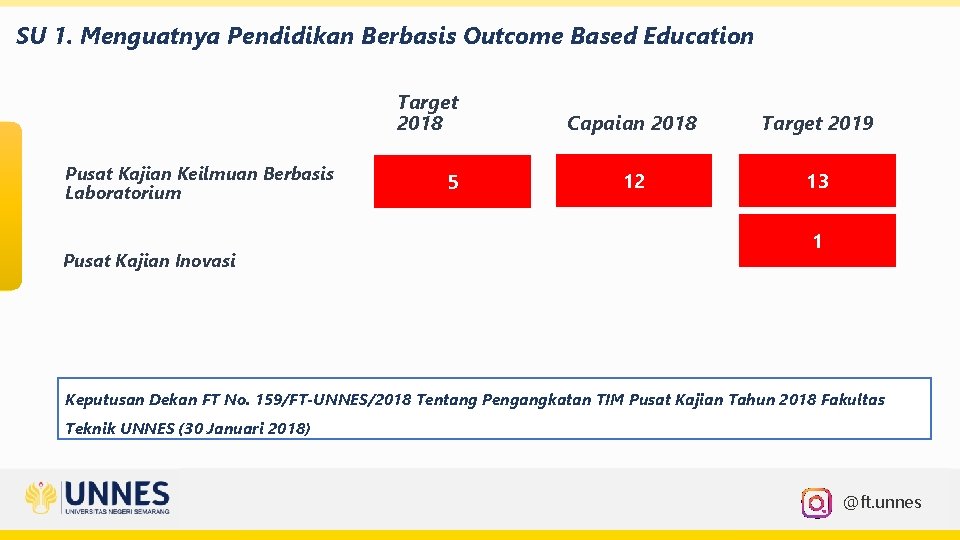 SU 1. Menguatnya Pendidikan Berbasis Outcome Based Education

| | Target 2018 | Capaian 2018 | Target 2019 |
|---|---|---|---|
| Pusat Kajian Keilmuan Berbasis Laboratorium | 5 | 12 | 13 |
| Pusat Kajian Inovasi | | | 1 |

Keputusan Dekan FT No. 159/FT-UNNES/2018 Tentang Pengangkatan TIM Pusat Kajian Tahun 2018 Fakultas Teknik UNNES (30 Januari 2018)

UNNES
UNIVERSITAS NEGERI SEMARANG

@ft.unnes